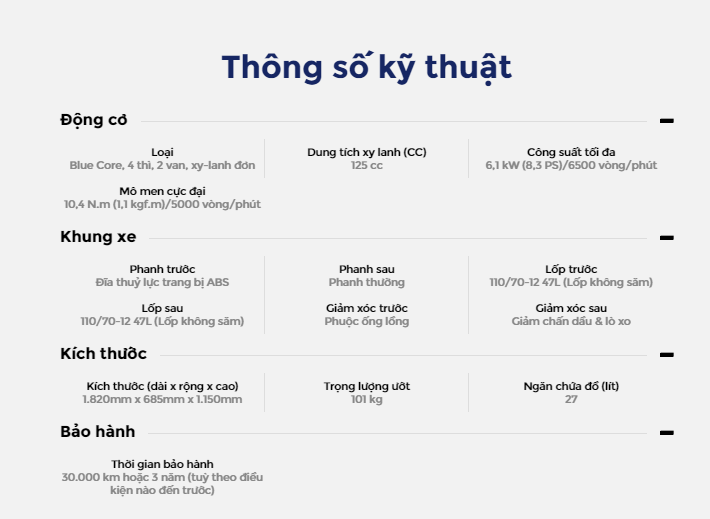 Thông số kỹ thuật

Động cơ

Loại
Blue Core, 4 thì, 2 van, xy-lanh đơn

Dung tích xy lanh (CC)
125 cc

Công suất tối đa
6,1 kW (8,3 PS)/6500 vòng/phút

Mô men cực đại
10,4 N.m (1,1 kgf.m)/5000 vòng/phút

Khung xe

Phanh trước
Đĩa thuỷ lực trang bị ABS

Phanh sau
Phanh thường

Lốp trước
110/70-12 47L (Lốp không săm)

Lốp sau
110/70-12 47L (Lốp không săm)

Giảm xóc trước
Phuộc ống lồng

Giảm xóc sau
Giảm chấn dầu & lò xo

Kích thước

Kích thước (dài x rộng x cao)
1.820mm x 685mm x 1.150mm

Trọng lượng ướt
101 kg

Ngăn chứa đồ (lít)
27

Bảo hành

Thời gian bảo hành
30.000 km hoặc 3 năm (tuỳ theo điều kiện nào đến trước)